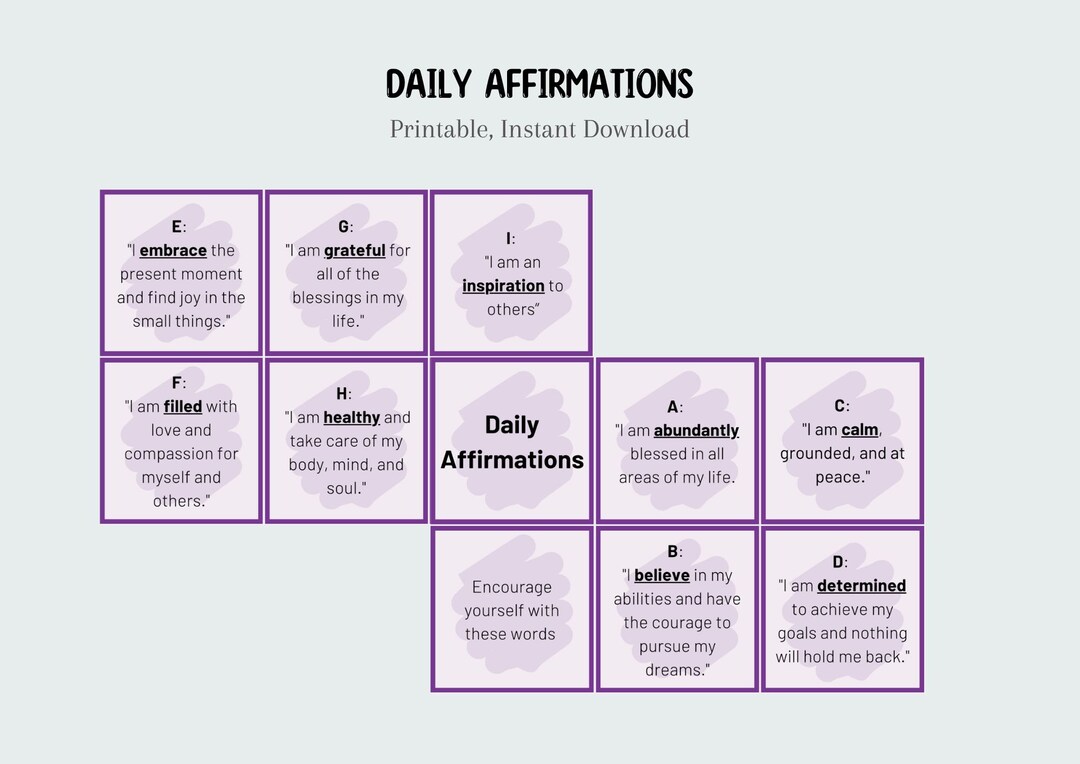 DAILY AFFIRMATIONS
Printable, Instant Download

E:
"I embrace the present moment and find joy in the small things."

G:
"I am grateful for all of the blessings in my life."

I:
"I am an inspiration to others"

F:
"I am filled with love and compassion for myself and others."

H:
"I am healthy and take care of my body, mind, and soul."

Daily Affirmations

A:
"I am abundantly blessed in all areas of my life.

C:
"I am calm, grounded, and at peace."

Encourage yourself with these words

B:
"I believe in my abilities and have the courage to pursue my dreams."

D:
"I am determined to achieve my goals and nothing will hold me back."